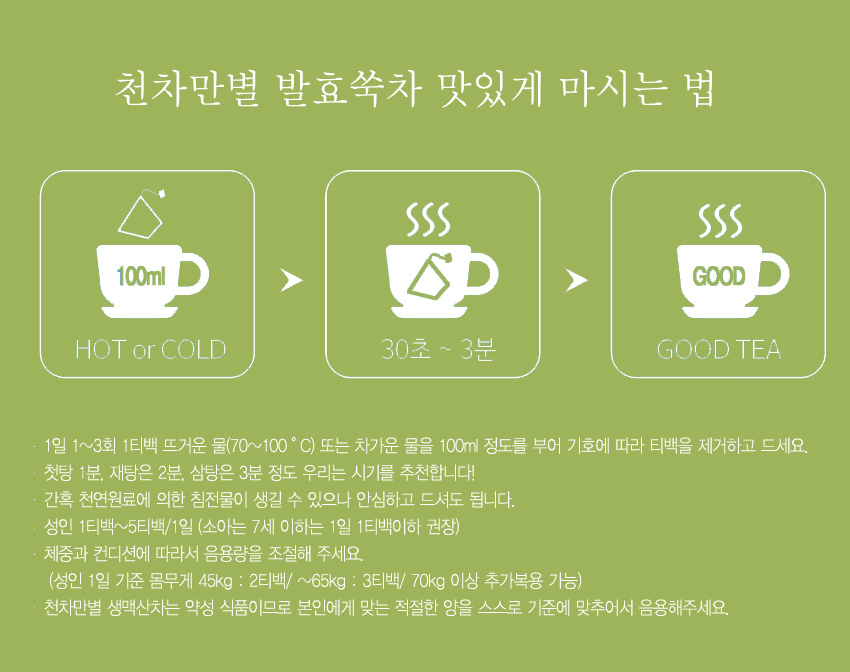 천차만별 발효쑥차 맛있게 마시는 법

100ml

HOT or COLD

30초 ~ 3분

GOOD

GOOD TEA

· 1일 1~3회 1티백 뜨거운 물(70~100 ˚C) 또는 차가운 물을 100ml 정도를 부어 기호에 따라 티백을 제거하고 드세요.
· 첫탕 1분, 재탕은 2분, 삼탕은 3분 정도 우리는 시기를 추천합니다!
· 간혹 천연원료에 의한 침전물이 생길 수 있으나 안심하고 드셔도 됩니다.
· 성인 1티백~5티백/1일 (소아는 7세 이하는 1일 1티백이하 권장)
· 체중과 컨디션에 따라서 음용량을 조절해 주세요.
(성인 1일 기준 몸무게 45kg : 2티백/ ~65kg : 3티백/ 70kg 이상 추가복용 가능)
· 천차만별 생맥산차는 약성 식품이므로 본인에게 맞는 적절한 양을 스스로 기준에 맞추어서 음용해주세요.